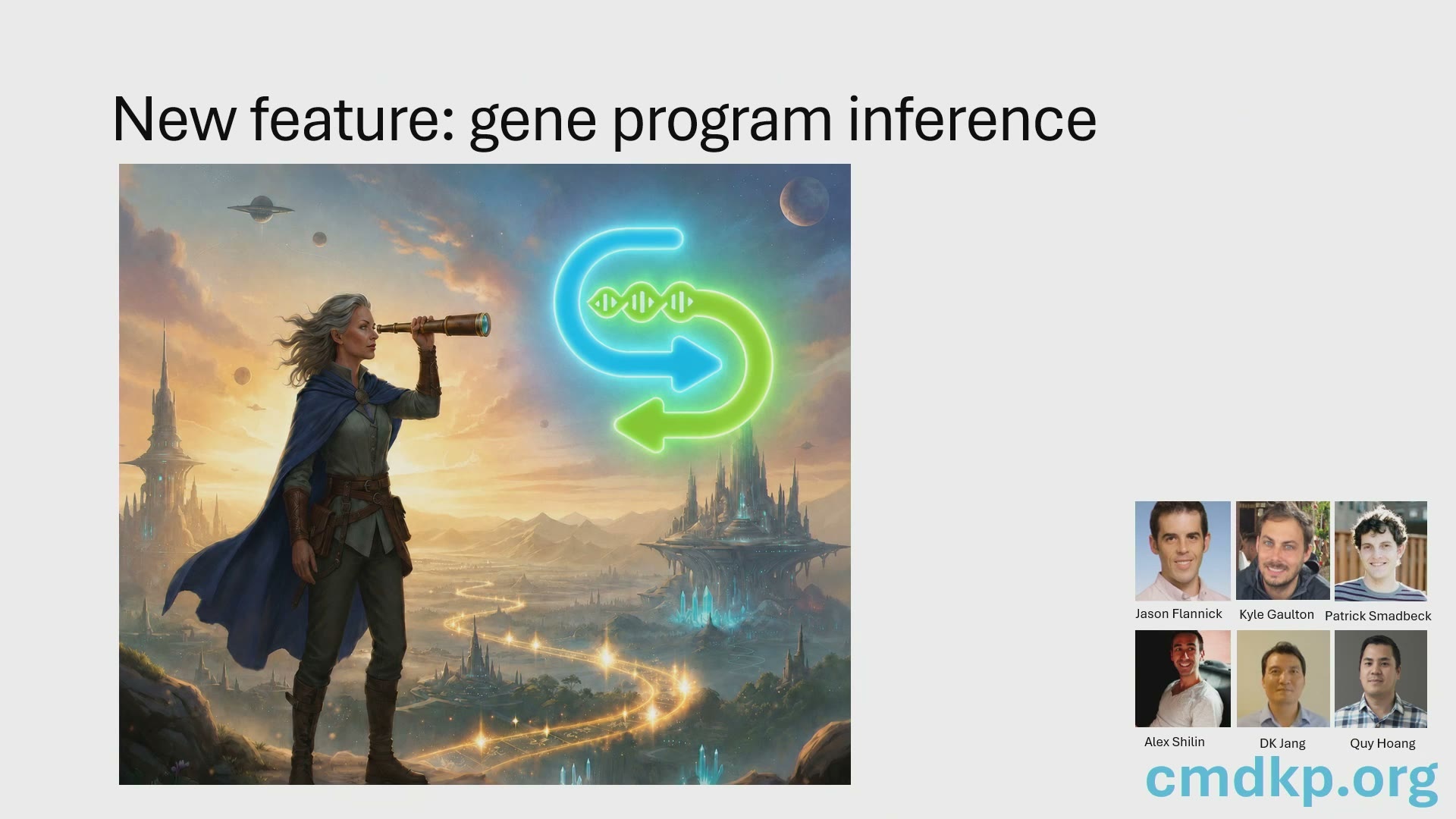 New feature: gene program inference

Jason Flannick
Kyle Gaulton
Patrick Smadbeck
Alex Shilin
DK Jang
Quy Hoang

cmdkp.org